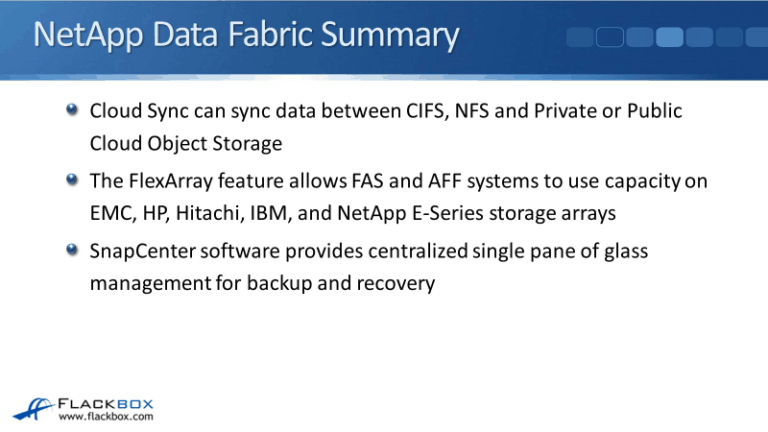 NetApp Data Fabric Summary

Cloud Sync can sync data between CIFS, NFS and Private or Public Cloud Object Storage

The FlexArray feature allows FAS and AFF systems to use capacity on EMC, HP, Hitachi, IBM, and NetApp E-Series storage arrays

SnapCenter software provides centralized single pane of glass management for backup and recovery

FLACKBOX
www.flackbox.com